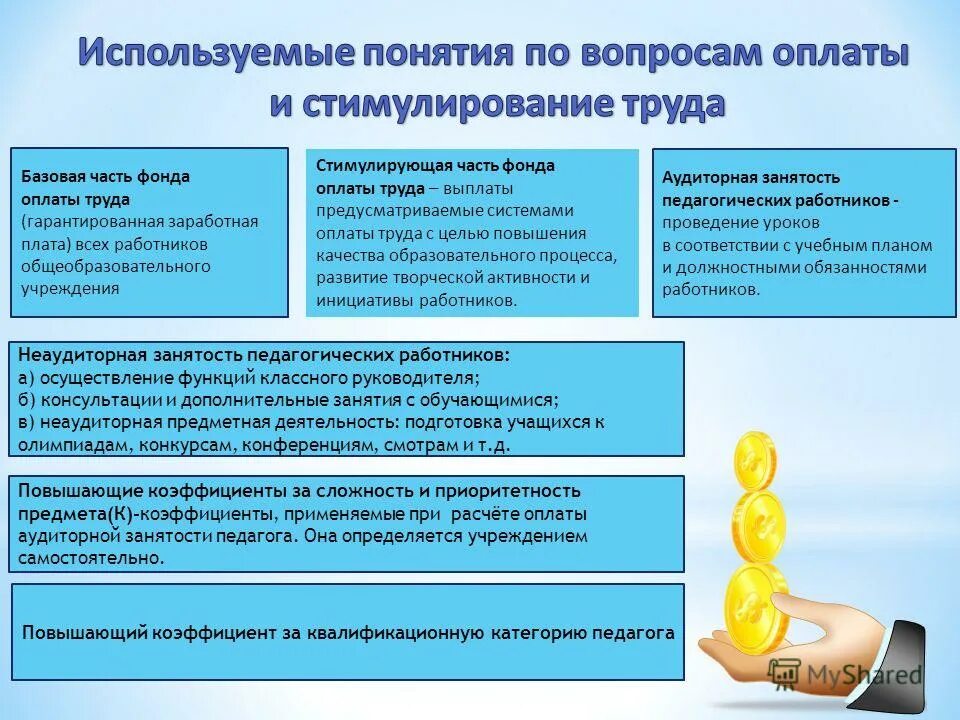 Используемые понятия по вопросам оплаты и стимулирование труда

Базовая часть фонда оплаты труда (гарантированная заработная плата) всех работников общеобразовательного учреждения

Стимулирующая часть фонда оплаты труда – выплаты предусматриваемые системами оплаты труда с целью повышения качества образовательного процесса, развитие творческой активности и инициативы работников.

Аудиторная занятость педагогических работников - проведение уроков в соответствии с учебным планом и должностными обязанностями работников.

Неаудиторная занятость педагогических работников:
а) осуществление функций классного руководителя;
б) консультации и дополнительные занятия с обучающимися;
в) неаудиторная предметная деятельность: подготовка учащихся к олимпиадам, конкурсам, конференциям, смотрам и т.д.

Повышающие коэффициенты за сложность и приоритетность предмета(К)-коэффициенты, применяемые при расчёте оплаты аудиторной занятости педагога. Она определяется учреждением самостоятельно.

Повышающий коэффициент за квалификационную категорию педагога

MyShared